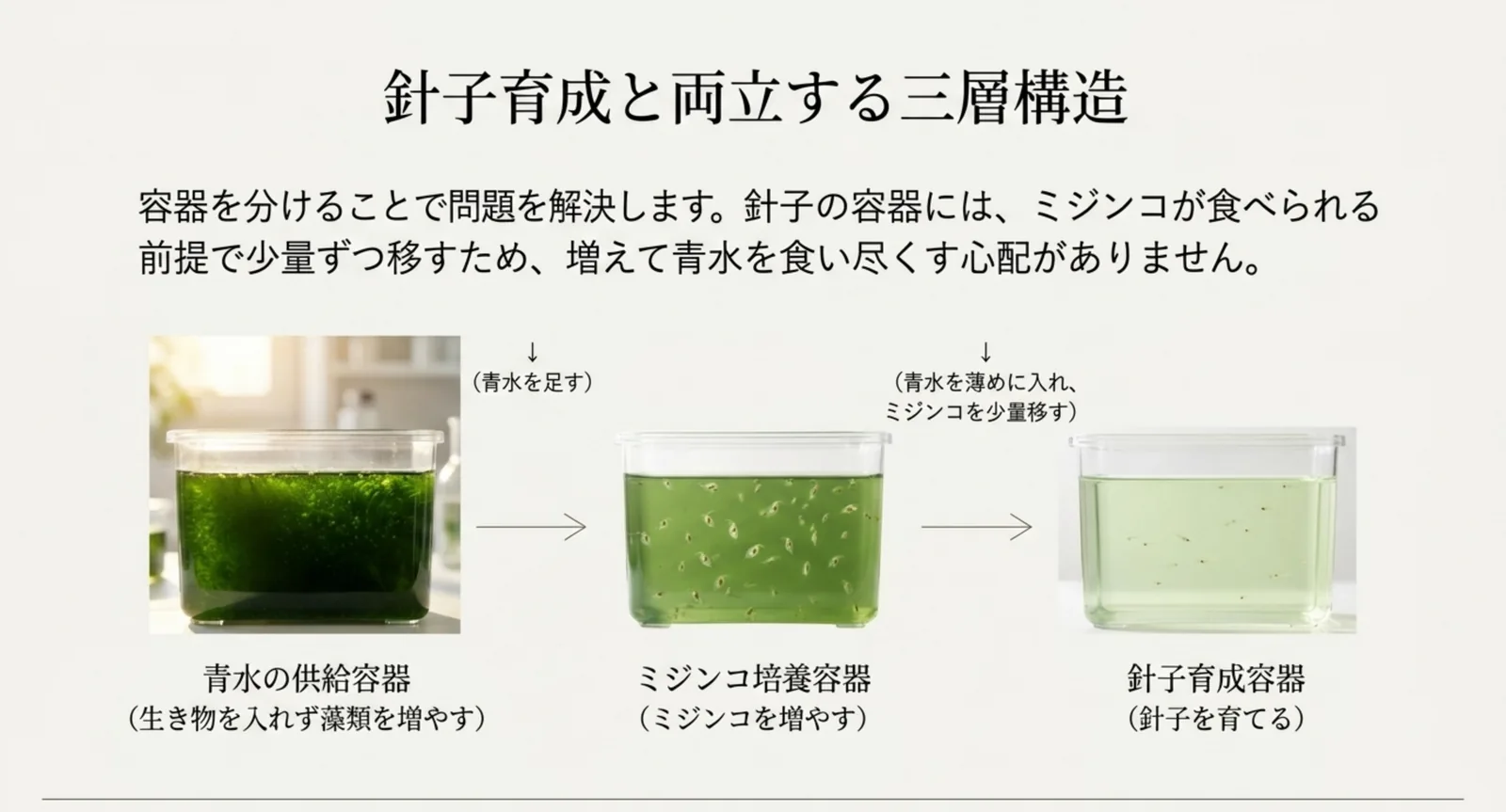 針子育成と両立する三層構造

容器を分けることで問題を解決します。針子の容器には、ミジンコが食べられる前提で少量ずつ移すため、増えて青水を食い尽くす心配がありません。

↓
（青水を足す）

↓
（青水を薄めに入れ、ミジンコを少量移す）

青水の供給容器
（生き物を入れず藻類を増やす）

ミジンコ培養容器
（ミジンコを増やす）

針子育成容器
（針子を育てる）